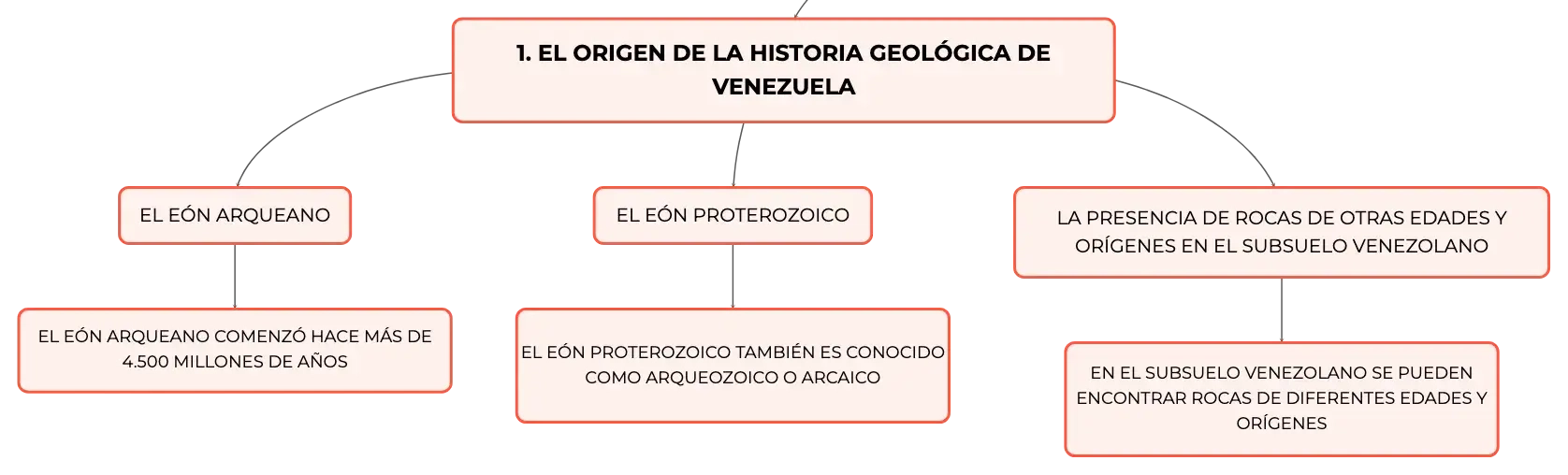 1. EL ORIGEN DE LA HISTORIA GEOLÓGICA DE VENEZUELA

EL EÓN ARQUEANO

EL EÓN ARQUEANO COMENZÓ HACE MÁS DE 4.500 MILLONES DE AÑOS

EL EÓN PROTEROZOICO

EL EÓN PROTEROZOICO TAMBIÉN ES CONOCIDO COMO ARQUEOZOICO O ARCAICO

LA PRESENCIA DE ROCAS DE OTRAS EDADES Y ORÍGENES EN EL SUBSUELO VENEZOLANO

EN EL SUBSUELO VENEZOLANO SE PUEDEN ENCONTRAR ROCAS DE DIFERENTES EDADES Y ORÍGENES